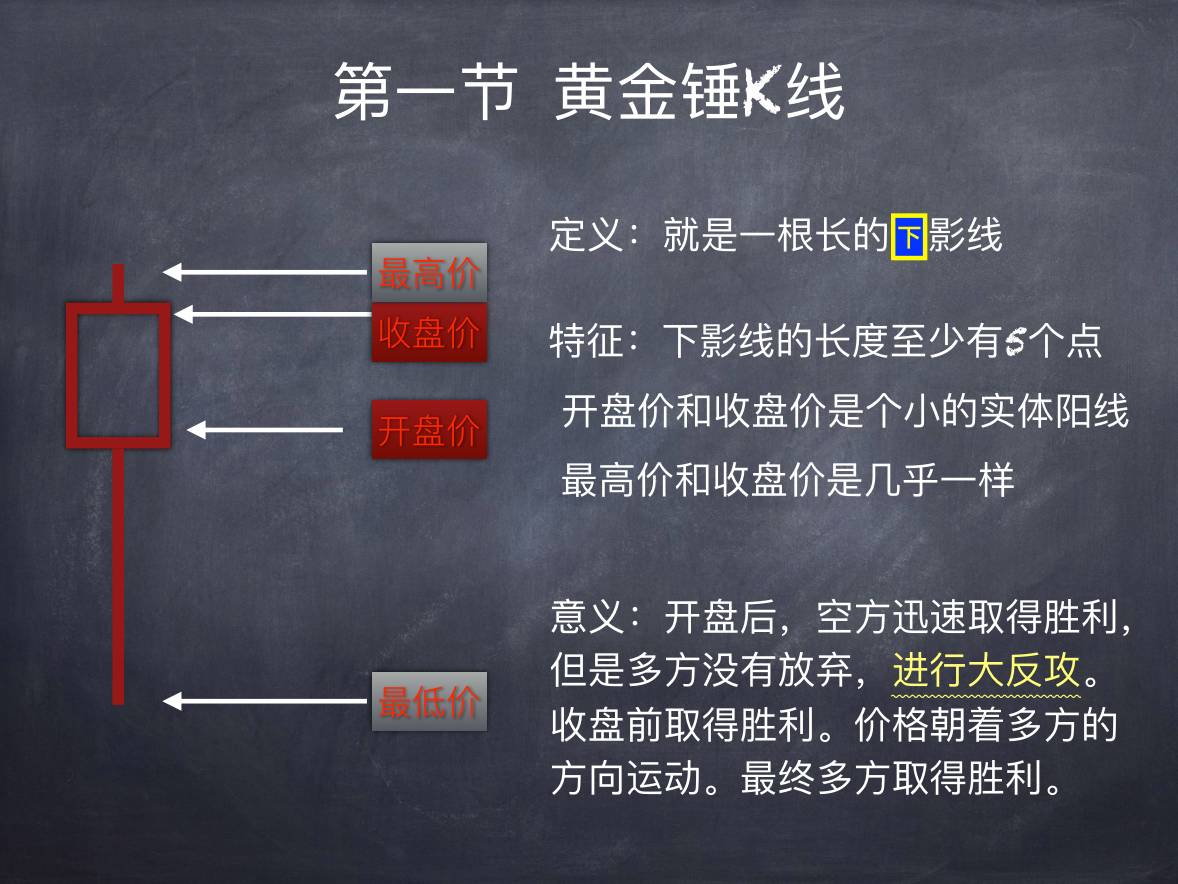 第一节 黄金锤K线

最高价

收盘价

开盘价

最低价

定义：就是一根长的下影线

特征：下影线的长度至少有5个点

开盘价和收盘价是个小的实体阳线

最高价和收盘价是几乎一样

意义：开盘后，空方迅速取得胜利，但是多方没有放弃，进行大反攻。收盘前取得胜利。价格朝着多方的方向运动。最终多方取得胜利。